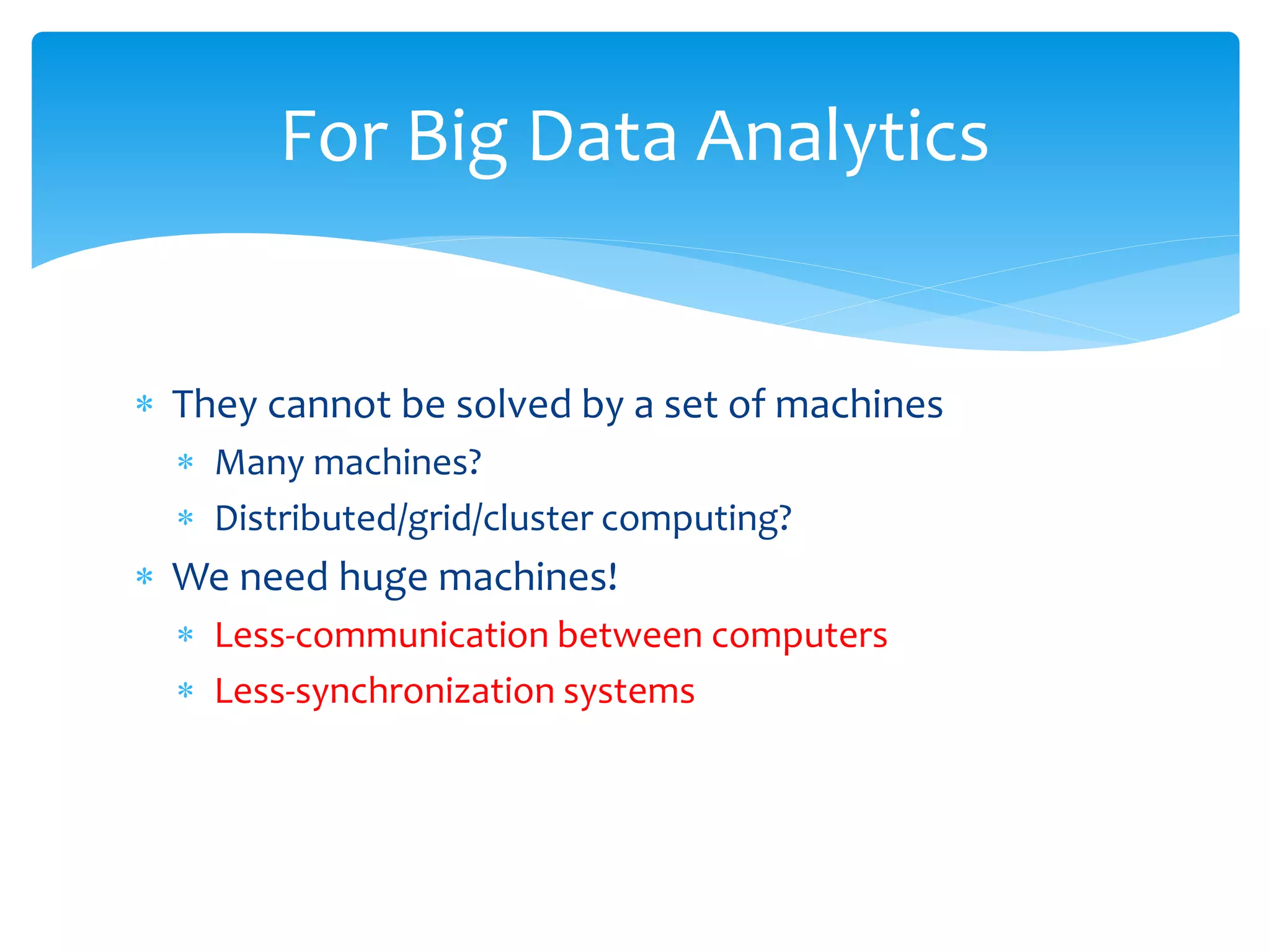 For Big Data Analytics

* They cannot be solved by a set of machines
  * Many machines?
  * Distributed/grid/cluster computing?
* We need huge machines!
  * Less-communication between computers
  * Less-synchronization systems